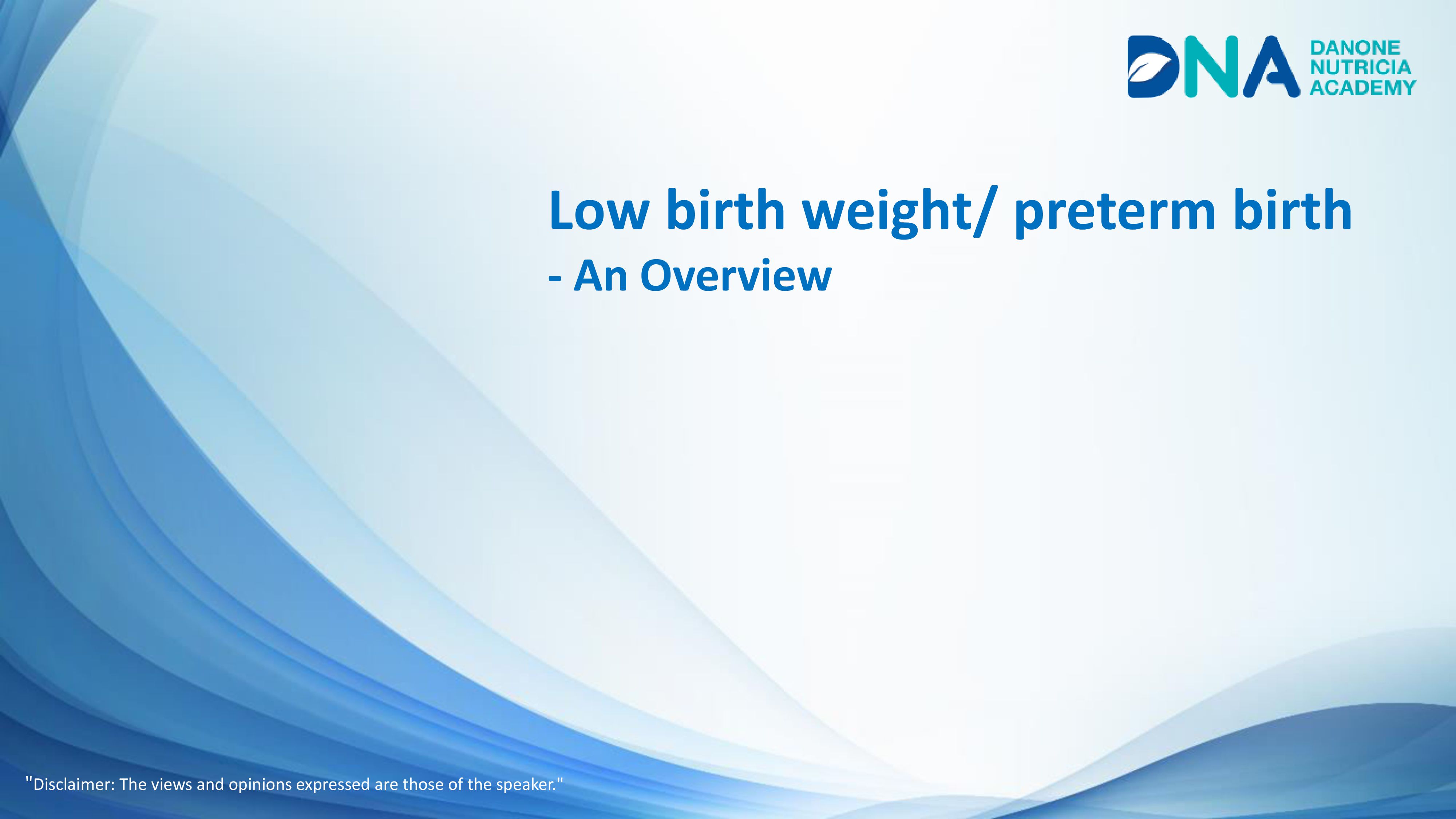 DNA DANONE NUTRICIA ACADEMY

Low birth weight/ preterm birth
- An Overview

"Disclaimer: The views and opinions expressed are those of the speaker."